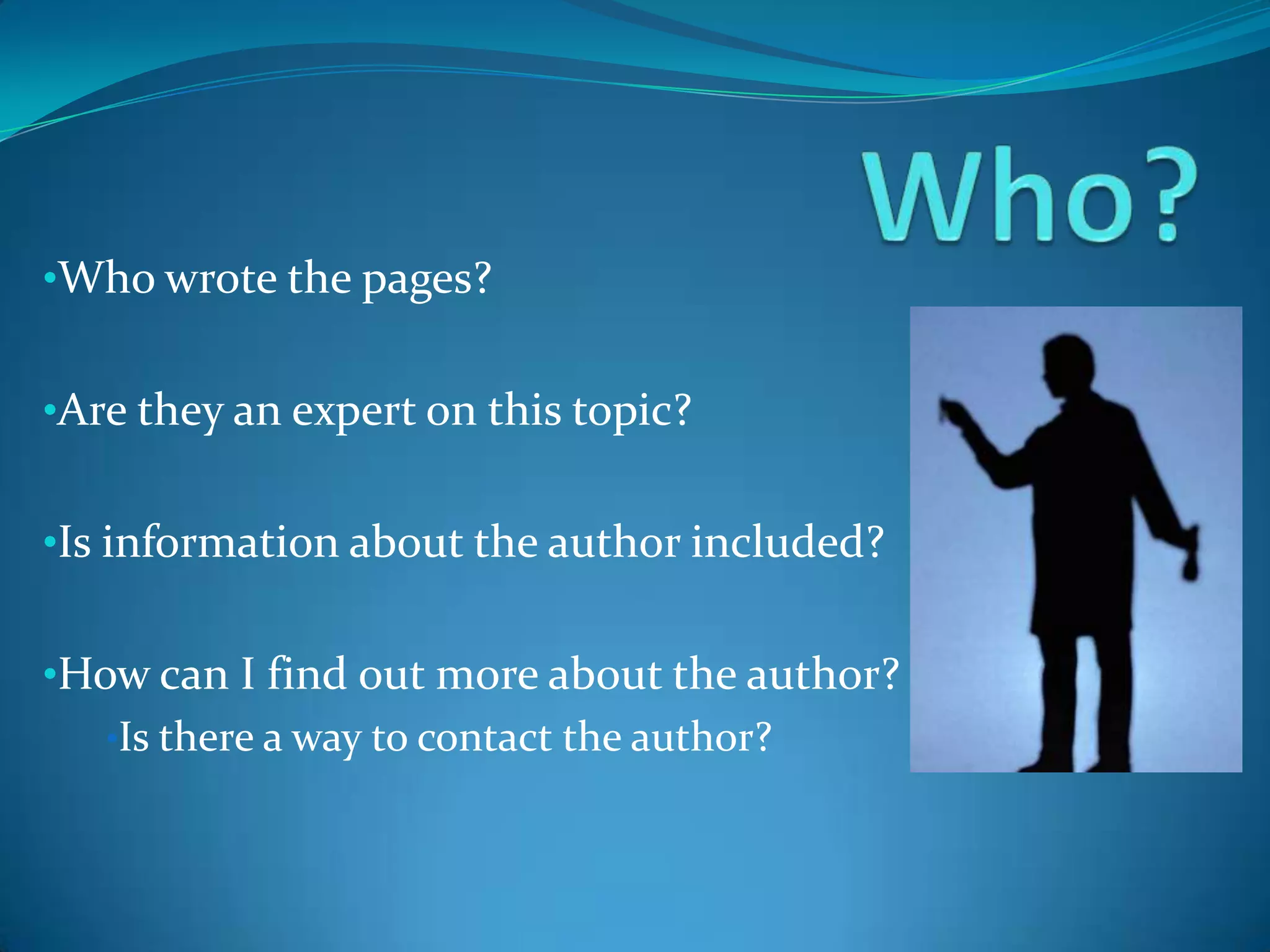 Who?

•Who wrote the pages?

•Are they an expert on this topic?

•Is information about the author included?

•How can I find out more about the author?

•Is there a way to contact the author?